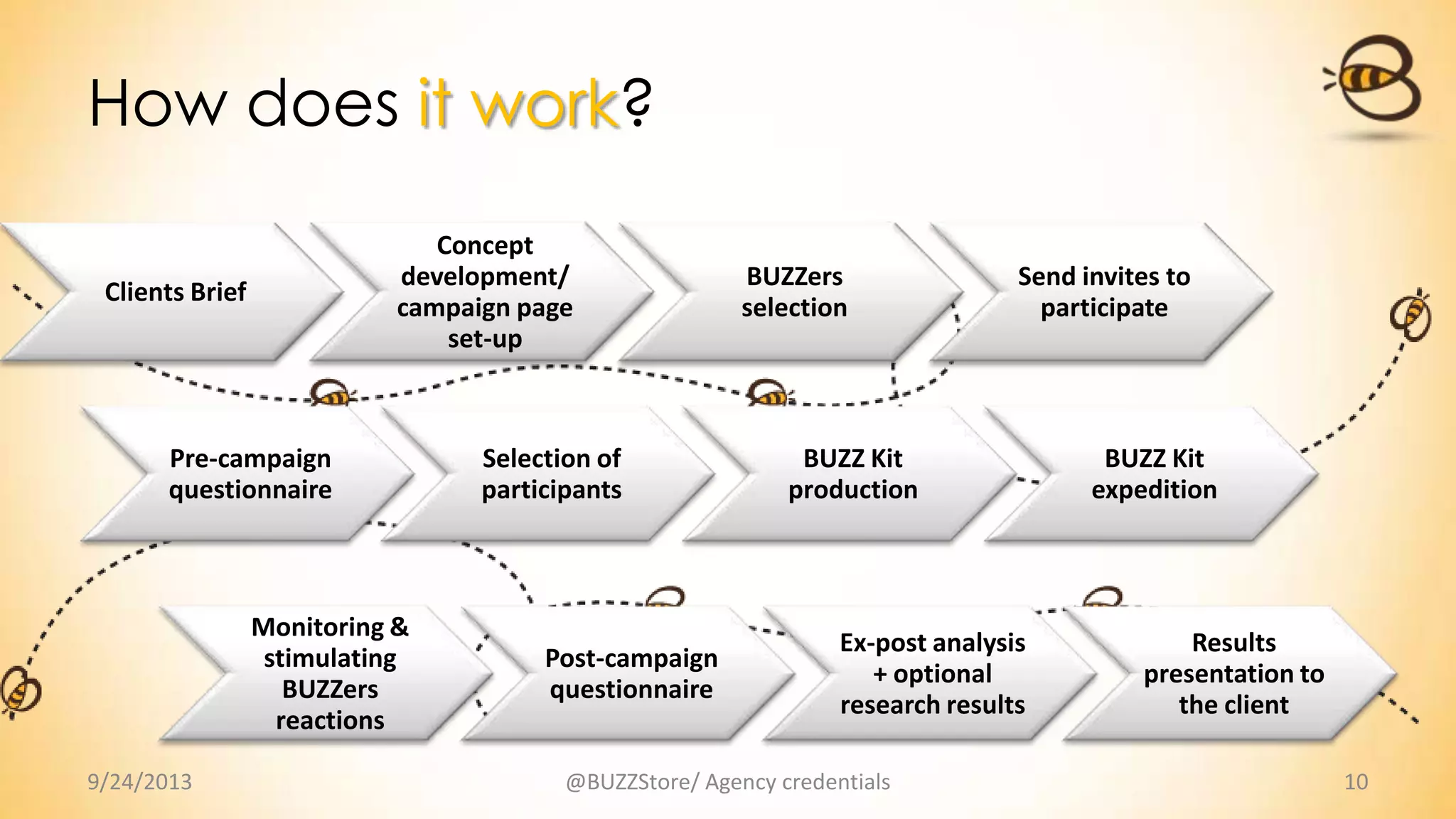 How does it work?

Clients Brief

Concept development/ campaign page set-up

BUZZers selection

Send invites to participate

Pre-campaign questionnaire

Selection of participants

BUZZ Kit production

BUZZ Kit expedition

Monitoring & stimulating BUZZers reactions

Post-campaign questionnaire

Ex-post analysis + optional research results

Results presentation to the client

9/24/2013

@BUZZStore/ Agency credentials

10